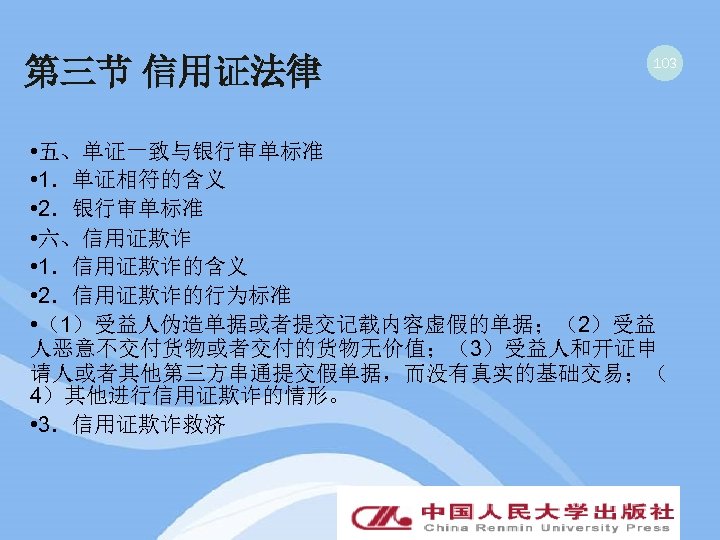 第三节 信用证法律

103

•五、单证一致与银行审单标准
•1．单证相符的含义
•2．银行审单标准
•六、信用证欺诈
•1．信用证欺诈的含义
•2．信用证欺诈的行为标准
•（1）受益人伪造单据或者提交记载内容虚假的单据；（2）受益人恶意不交付货物或者交付的货物无价值；（3）受益人和开证申请人或者其他第三方串通提交假单据，而没有真实的基础交易；（4）其他进行信用证欺诈的情形。
•3．信用证欺诈救济

中国人民大学出版社
China Renmin University Press